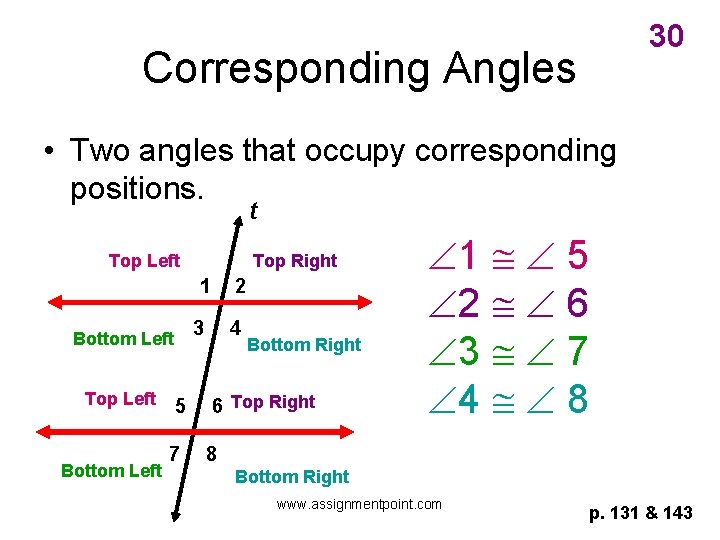 30

Corresponding Angles

• Two angles that occupy corresponding positions.

t

Top Left

Top Right

1 2

3 4

Bottom Left

Bottom Right

Top Left

5 6

Top Right

7 8

Bottom Left

Bottom Right

$\angle 1 \cong \angle 5$
$\angle 2 \cong \angle 6$
$\angle 3 \cong \angle 7$
$\angle 4 \cong \angle 8$

www.assignmentpoint.com

p. 131 & 143